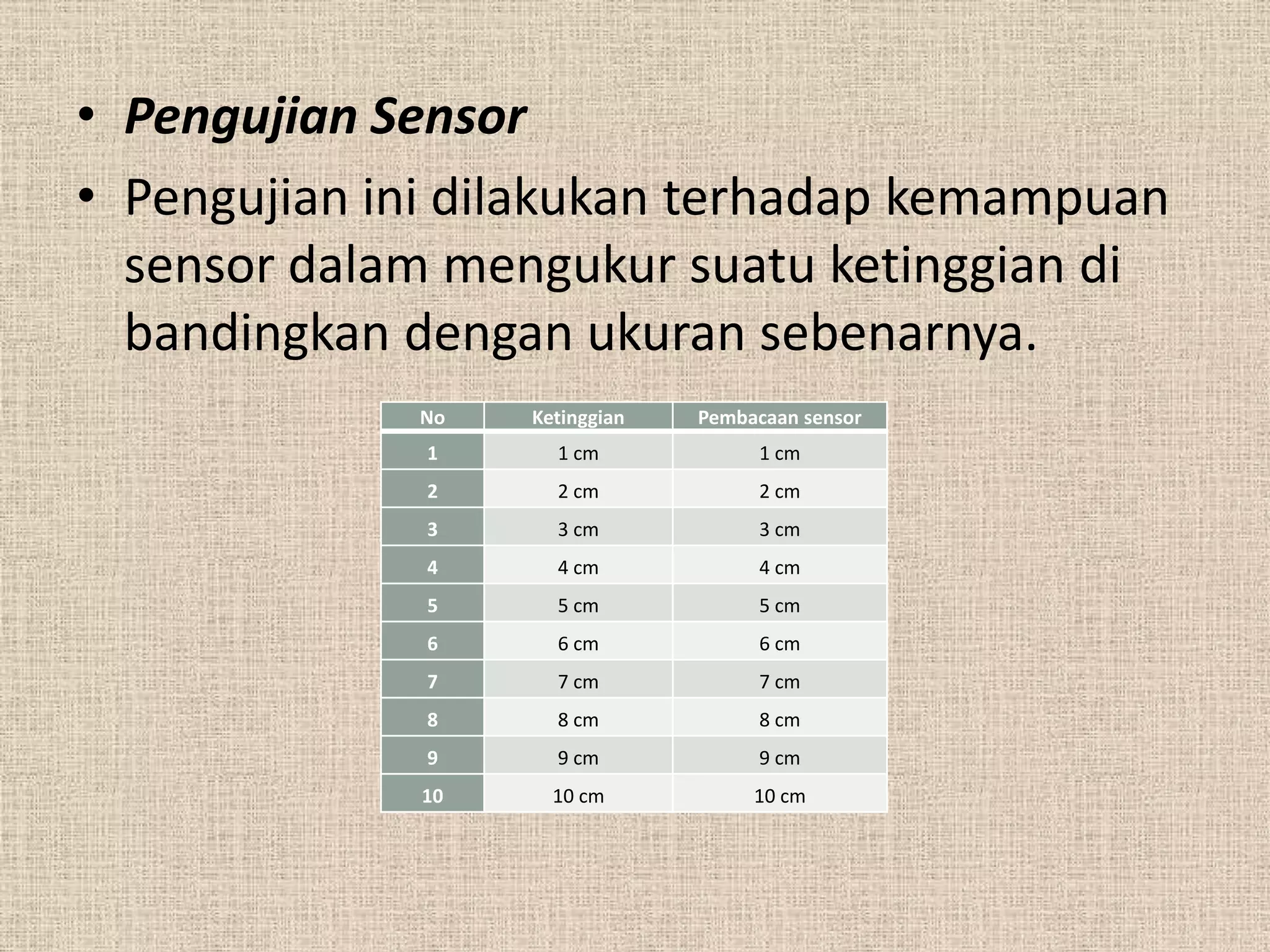 • Pengujian Sensor
• Pengujian ini dilakukan terhadap kemampuan sensor dalam mengukur suatu ketinggian di bandingkan dengan ukuran sebenarnya.

| No | Ketinggian | Pembacaan sensor |
|---|---|---|
| 1 | 1 cm | 1 cm |
| 2 | 2 cm | 2 cm |
| 3 | 3 cm | 3 cm |
| 4 | 4 cm | 4 cm |
| 5 | 5 cm | 5 cm |
| 6 | 6 cm | 6 cm |
| 7 | 7 cm | 7 cm |
| 8 | 8 cm | 8 cm |
| 9 | 9 cm | 9 cm |
| 10 | 10 cm | 10 cm |